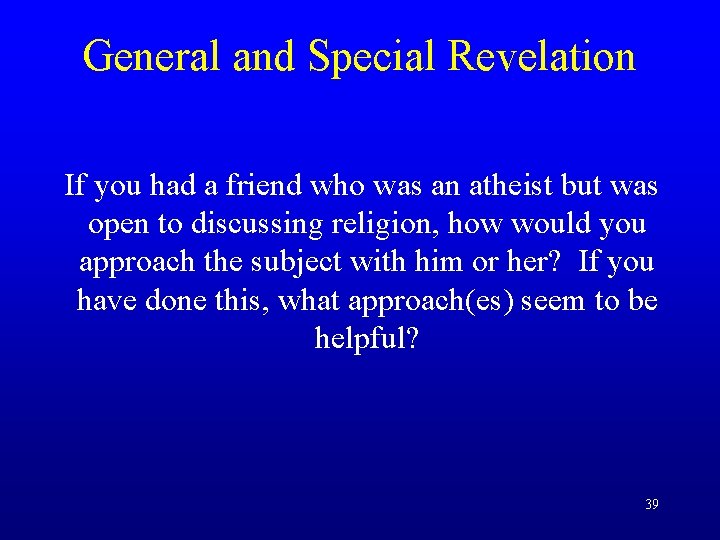 General and Special Revelation

If you had a friend who was an atheist but was open to discussing religion, how would you approach the subject with him or her? If you have done this, what approach(es) seem to be helpful?

39